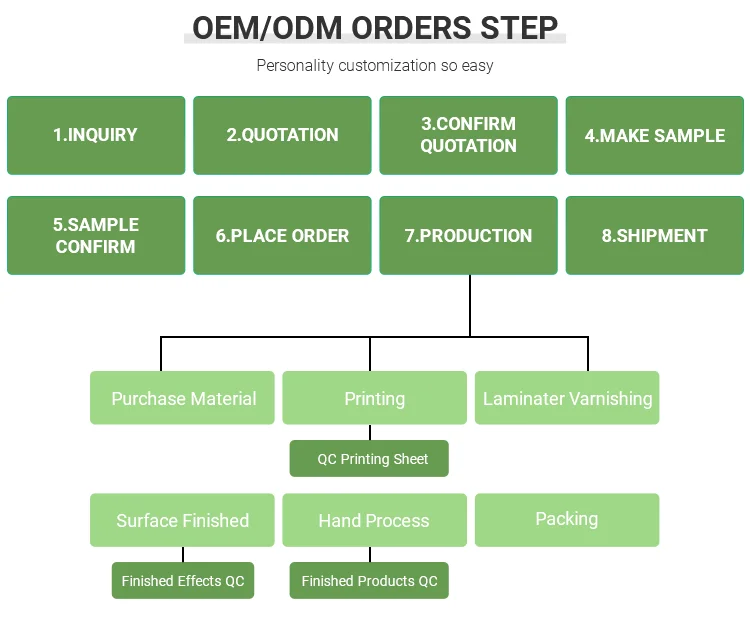 OEM/ODM ORDERS STEP

Personality customization so easy

1.INQUIRY

2.QUOTATION

3.CONFIRM QUOTATION

4.MAKE SAMPLE

5.SAMPLE CONFIRM

6.PLACE ORDER

7.PRODUCTION

8.SHIPMENT

Purchase Material

Printing

Laminater Varnishing

QC Printing Sheet

Surface Finished

Hand Process

Packing

Finished Effects QC

Finished Products QC